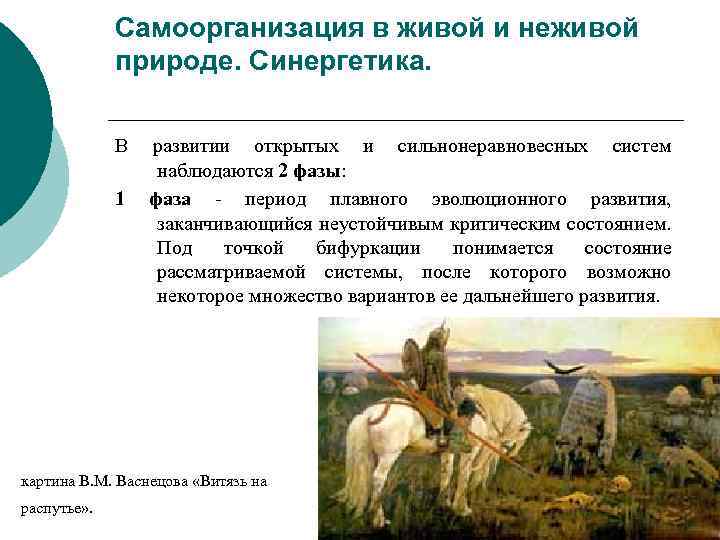 Самоорганизация в живой и неживой природе. Синергетика.

В развитии открытых и сильнонеравновесных систем наблюдаются 2 фазы:

1 фаза - период плавного эволюционного развития, заканчивающийся неустойчивым критическим состоянием. Под точкой бифуркации понимается состояние рассматриваемой системы, после которого возможно некоторое множество вариантов ее дальнейшего развития.

картина В.М. Васнецова «Витязь на распутье».